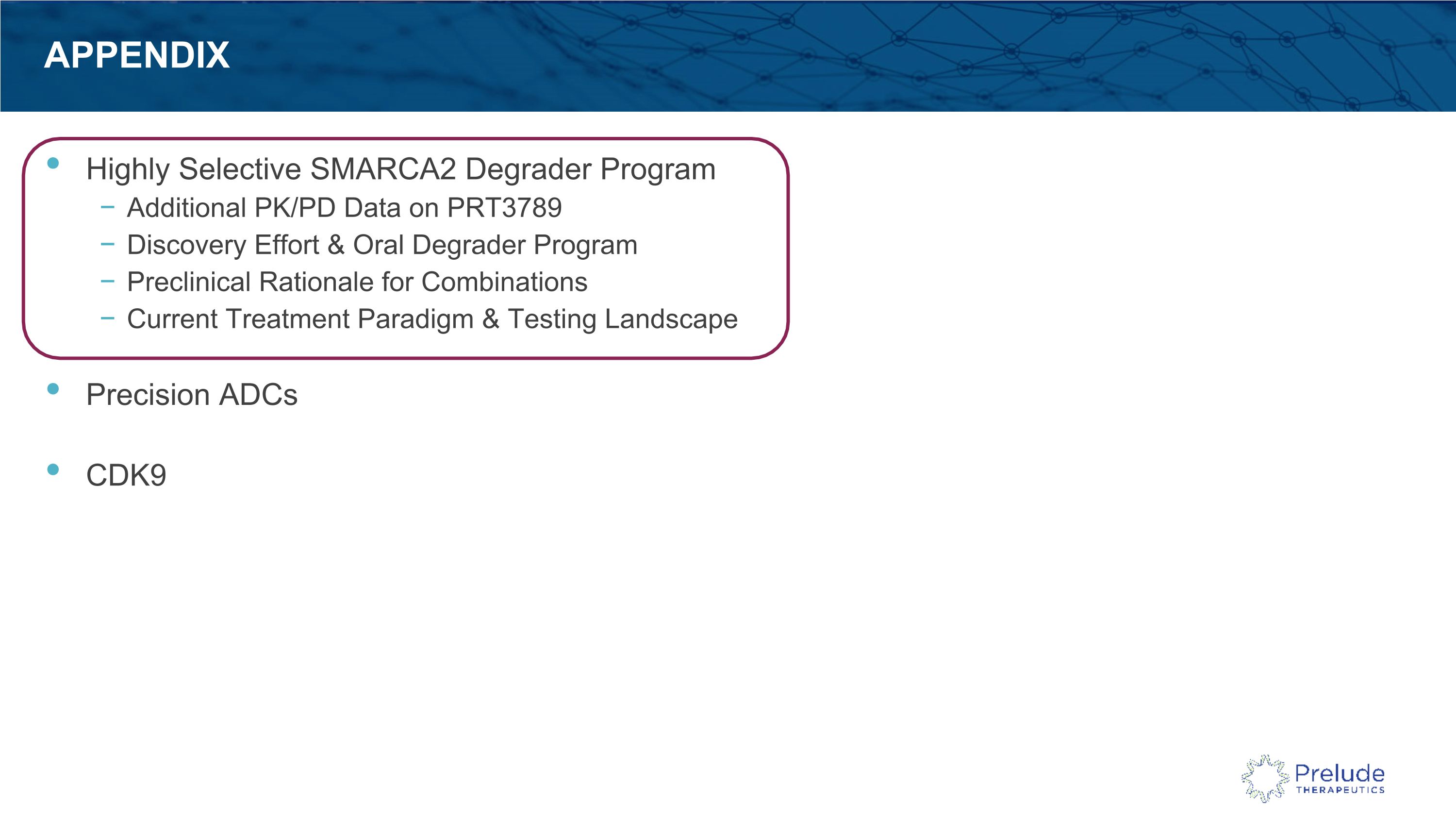 APPENDIX

• Highly Selective SMARCA2 Degrader Program
– Additional PK/PD Data on PRT3789
– Discovery Effort & Oral Degrader Program
– Preclinical Rationale for Combinations
– Current Treatment Paradigm & Testing Landscape

• Precision ADCs

• CDK9

Prelude THERAPEUTICS